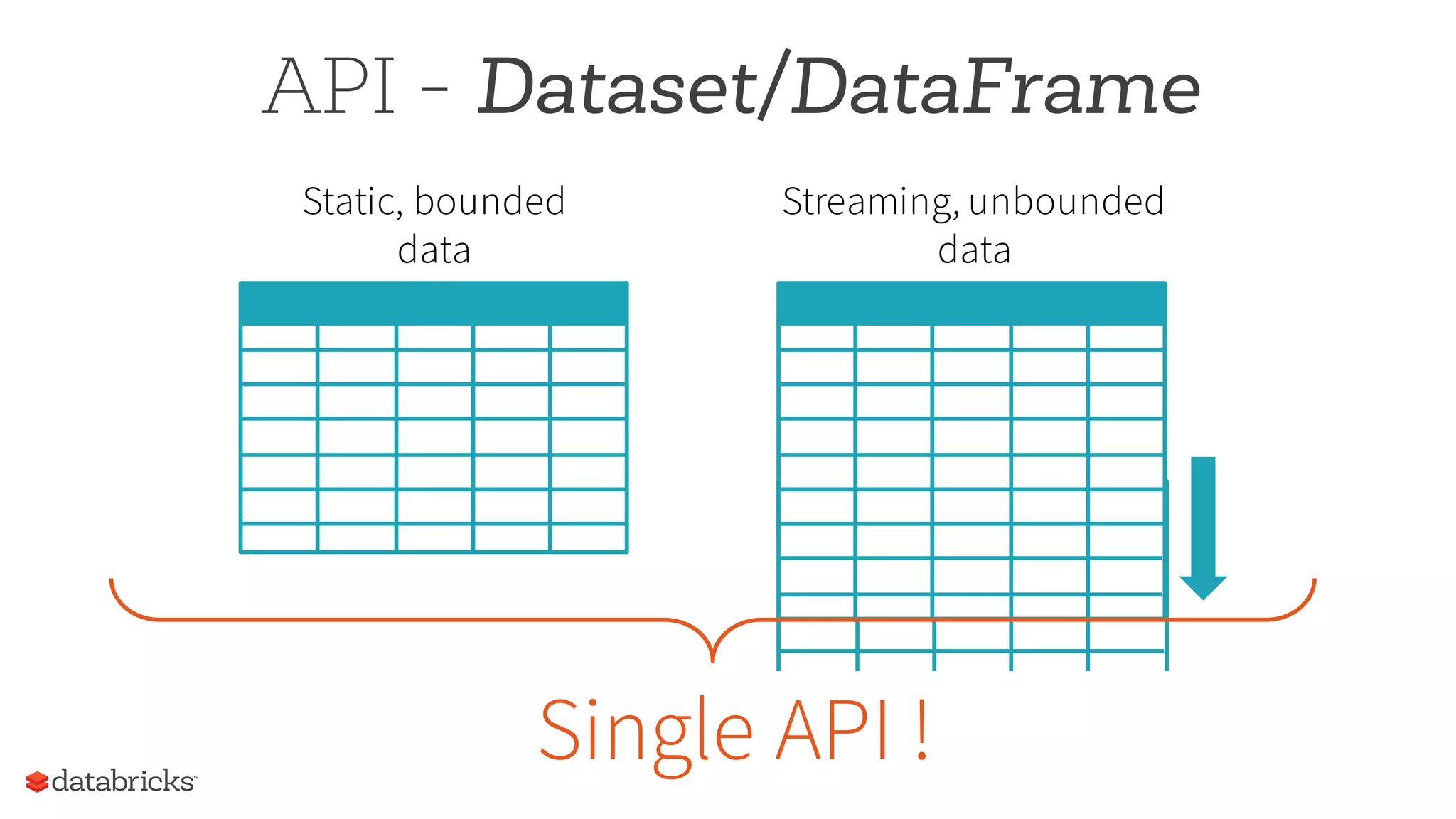 API - Dataset/DataFrame

Static, bounded data

Streaming, unbounded data

Single API !

databricks